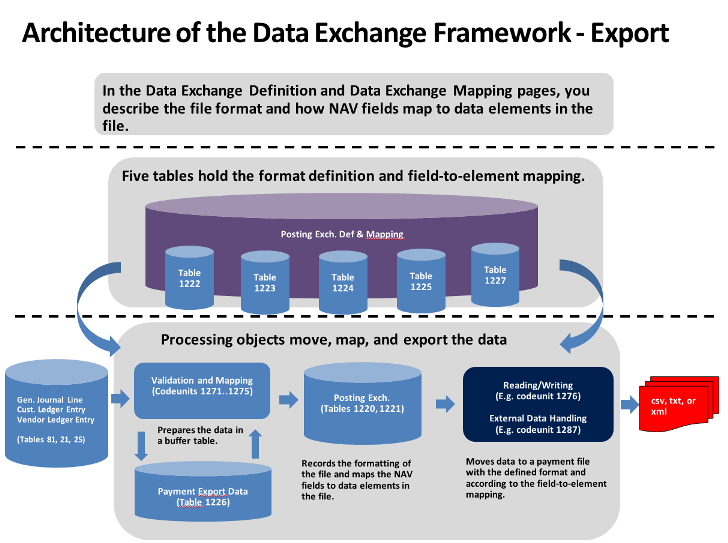 Architecture of the Data Exchange Framework - Export

In the Data Exchange Definition and Data Exchange Mapping pages, you describe the file format and how NAV fields map to data elements in the file.

Five tables hold the format definition and field-to-element mapping.

Posting Exch. Def & Mapping

Table 1222

Table 1223

Table 1224

Table 1225

Table 1227

Processing objects move, map, and export the data

Gen. Journal Line
Cust. Ledger Entry
Vendor Ledger Entry

(Tables 81, 21, 25)

Validation and Mapping
(Codeunits 1271..1275)

Prepares the data in a buffer table.

Payment Export Data
(Table 1226)

Posting Exch.
(Tables 1220, 1221)

Records the formatting of the file and maps the NAV fields to data elements in the file.

Reading/Writing
(E.g. codeunit 1276)

External Data Handling
(E.g. codeunit 1287)

Moves data to a payment file with the defined format and according to the field-to-element mapping.

csv, txt, or xml